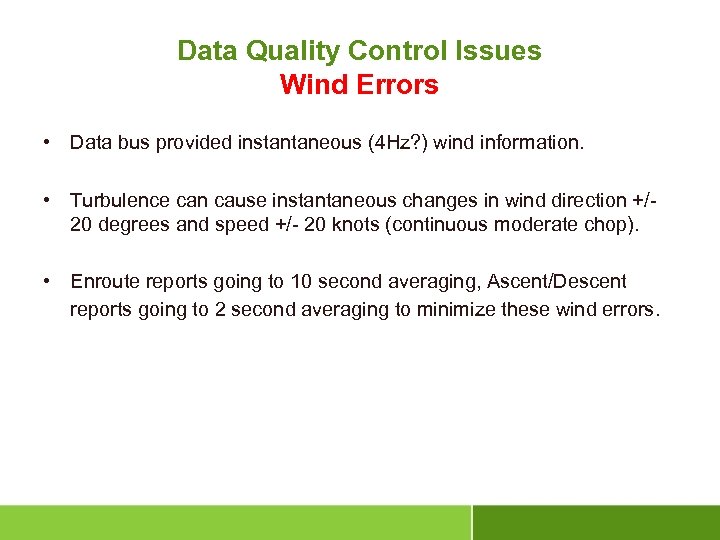 Data Quality Control Issues
Wind Errors

• Data bus provided instantaneous (4Hz?) wind information.

• Turbulence can cause instantaneous changes in wind direction +/- 20 degrees and speed +/- 20 knots (continuous moderate chop).

• Enroute reports going to 10 second averaging, Ascent/Descent reports going to 2 second averaging to minimize these wind errors.